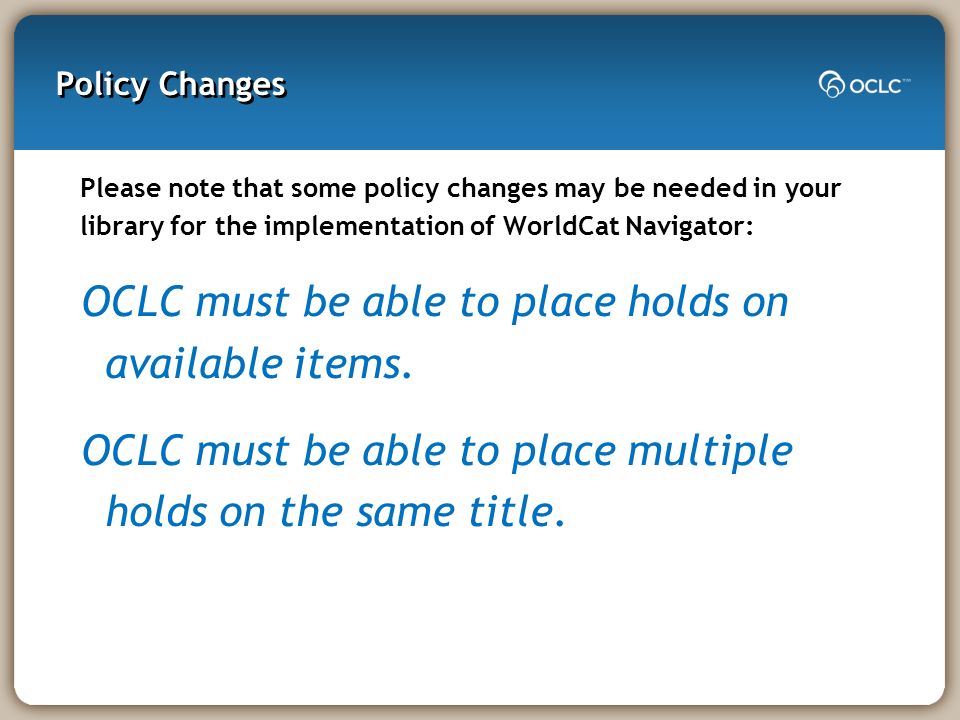 Policy Changes

OCLC™

Please note that some policy changes may be needed in your library for the implementation of WorldCat Navigator:

OCLC must be able to place holds on available items.

OCLC must be able to place multiple holds on the same title.